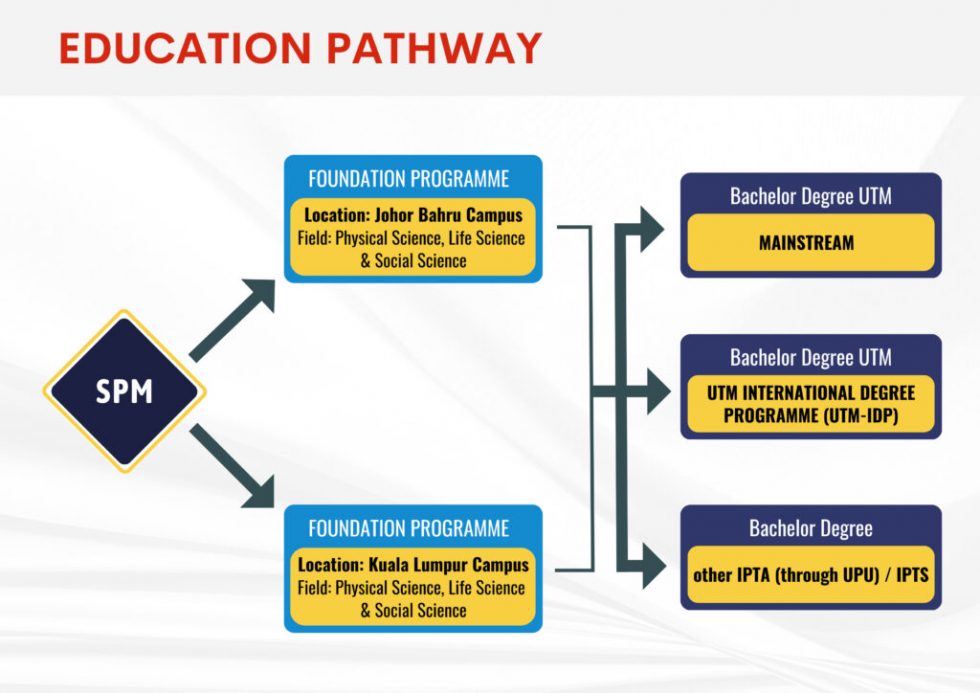 EDUCATION PATHWAY

SPM

FOUNDATION PROGRAMME
Location: Johor Bahru Campus
Field: Physical Science, Life Science & Social Science

FOUNDATION PROGRAMME
Location: Kuala Lumpur Campus
Field: Physical Science, Life Science & Social Science

Bachelor Degree UTM
MAINSTREAM

Bachelor Degree UTM
UTM INTERNATIONAL DEGREE PROGRAMME (UTM-IDP)

Bachelor Degree
other IPTA (through UPU) / IPTS